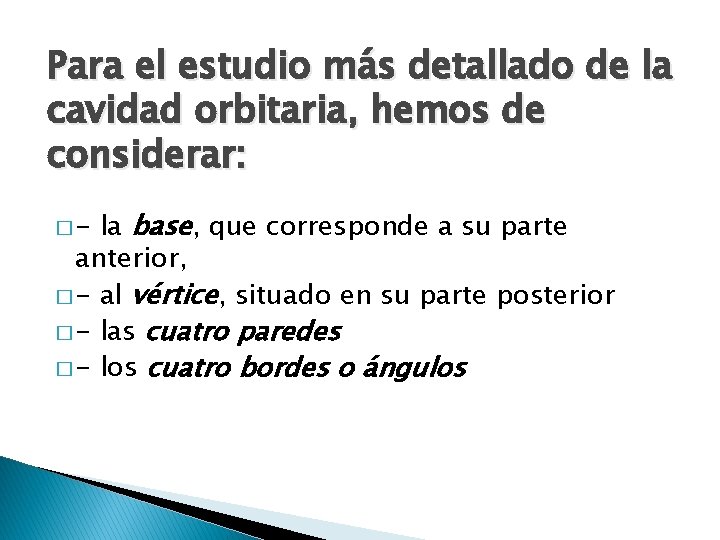 Para el estudio más detallado de la cavidad orbitaria, hemos de considerar:

□- la base, que corresponde a su parte anterior,
□- al vértice, situado en su parte posterior
□- las cuatro paredes
□- los cuatro bordes o ángulos